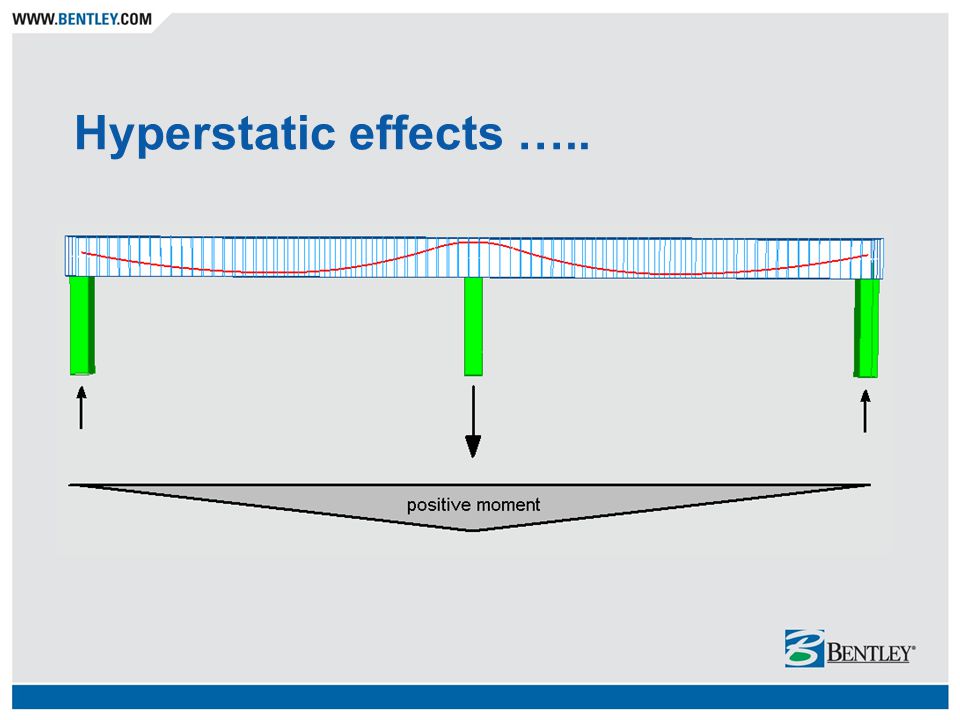 WWW.BENTLEY.COM

Hyperstatic effects …..

positive moment

BENTLEY®